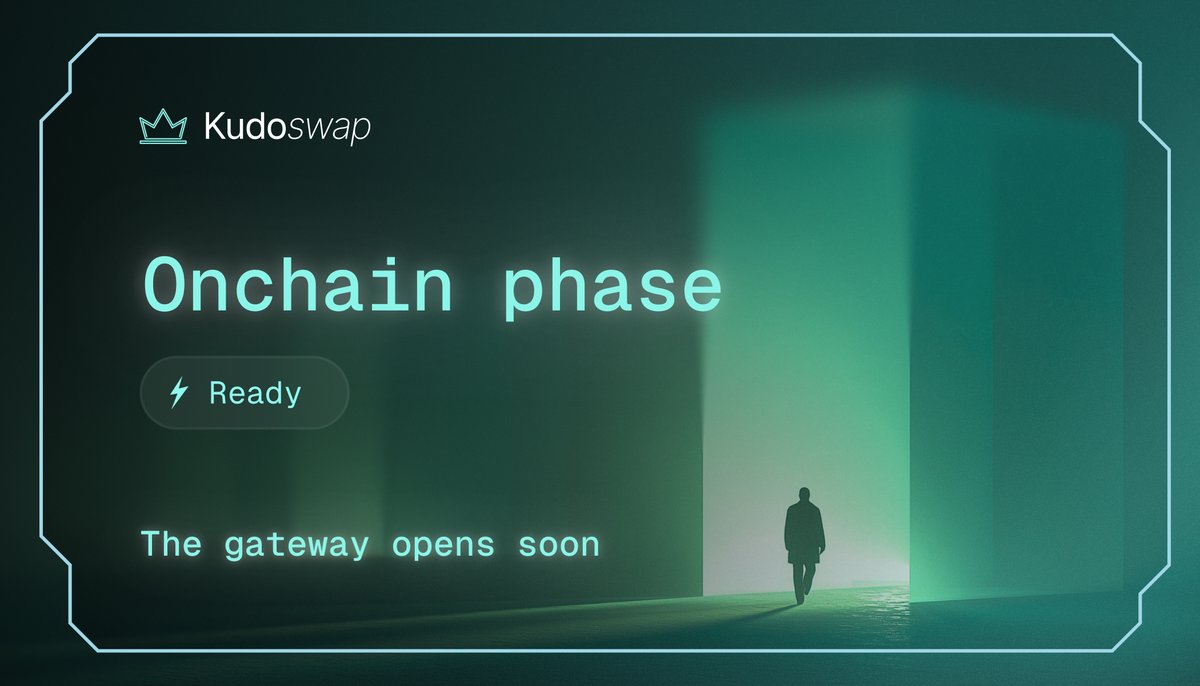 Kudoswap

Onchain phase

Ready

The gateway opens soon